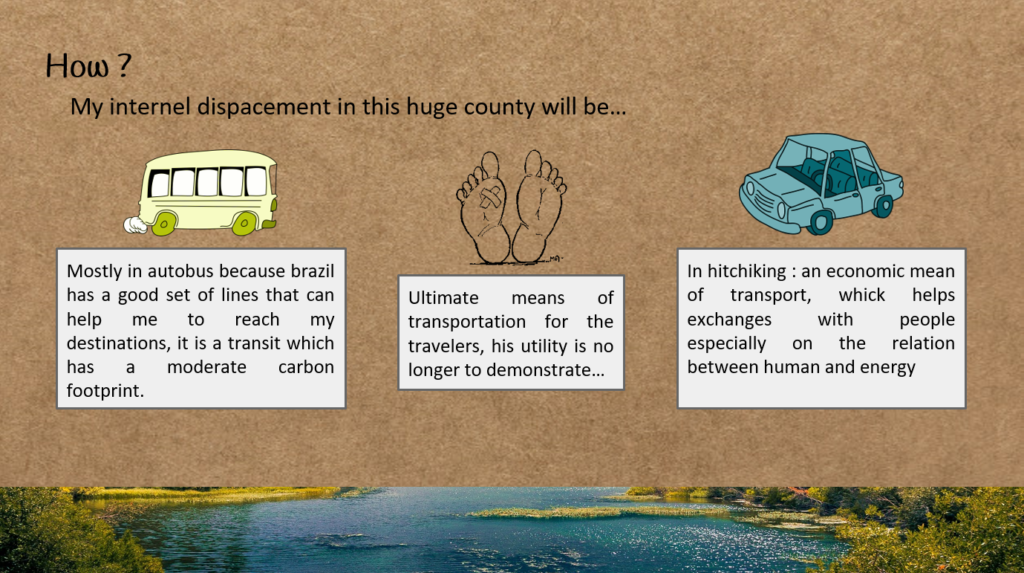 How ?

My internel dispacement in this huge county will be…

Mostly in autobus because brazil has a good set of lines that can help me to reach my destinations, it is a transit which has a moderate carbon footprint.

Ultimate means of transportation for the travelers, his utility is no longer to demonstrate…

In hitchiking : an economic mean of transport, whick helps exchanges with people especially on the relation between human and energy